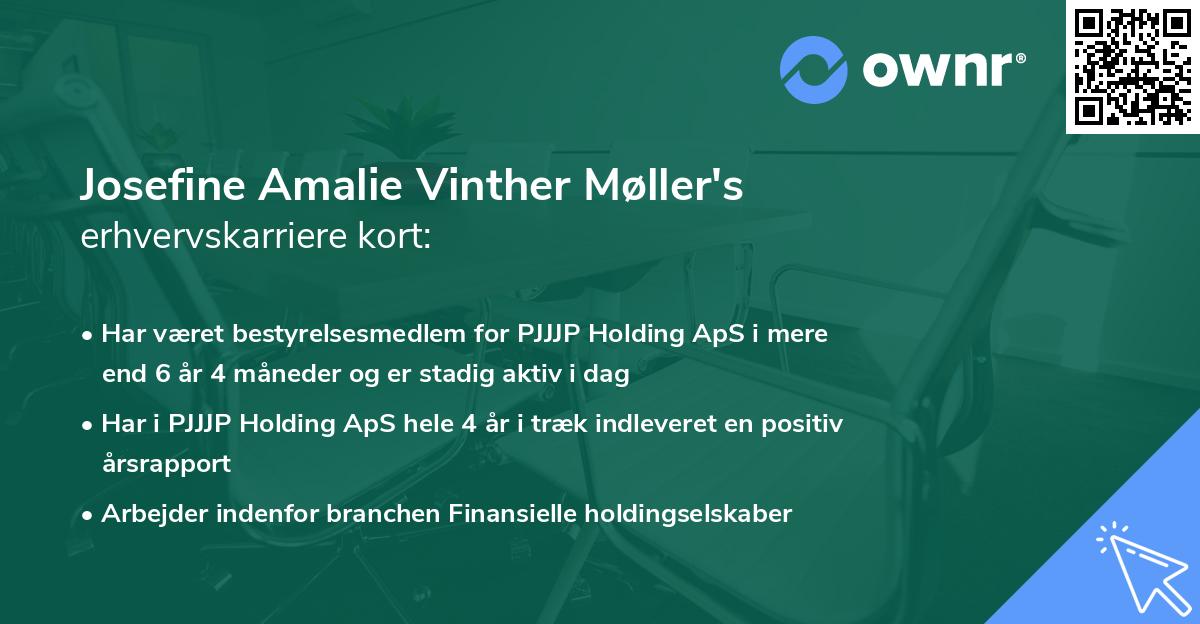 ownr®

Josefine Amalie Vinther Møller's
erhvervskarriere kort:

• Har været bestyrelsesmedlem for PJJJP Holding ApS i mere end 6 år 4 måneder og er stadig aktiv i dag
• Har i PJJJP Holding ApS hele 4 år i træk indleveret en positiv årsrapport
• Arbejder indenfor branchen Finansielle holdingselskaber